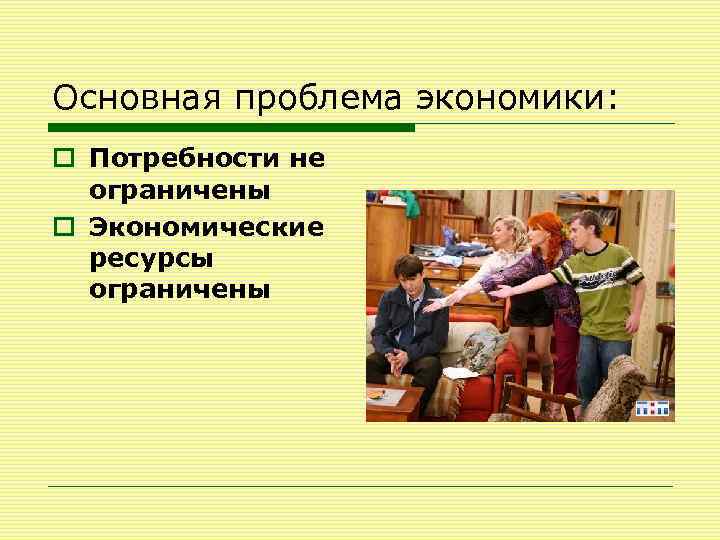 Основная проблема экономики:

Потребности не ограничены

Экономические ресурсы ограничены

ТНТ